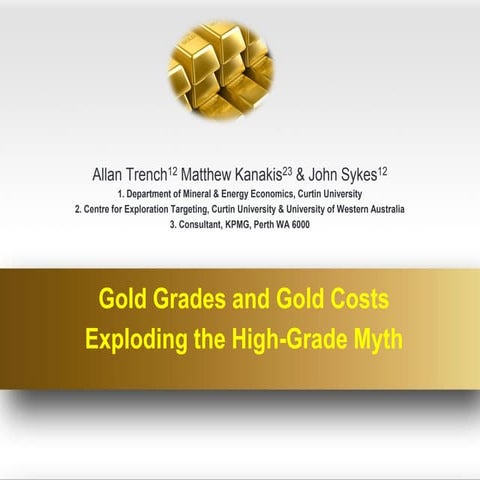 Allan Trench$^{12}$ Matthew Kanakis$^{23}$ & John Sykes$^{12}$

1. Department of Mineral & Energy Economics, Curtin University
2. Centre for Exploration Targeting, Curtin University & University of Western Australia
3. Consultant, KPMG, Perth WA 6000

Gold Grades and Gold Costs
Exploding the High-Grade Myth